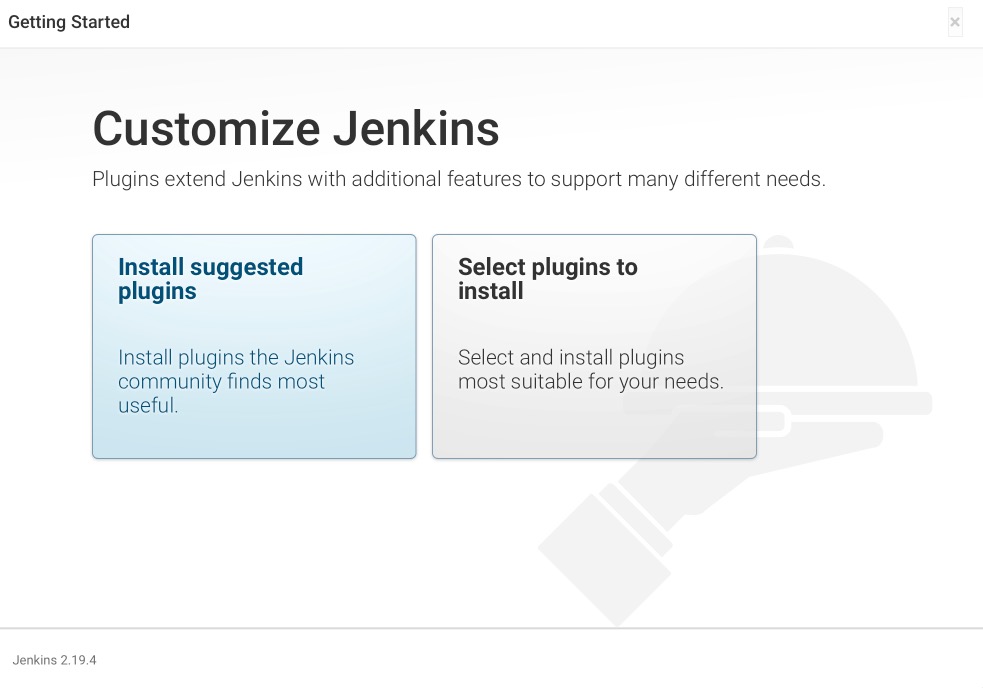 Getting Started

×

Customize Jenkins

Plugins extend Jenkins with additional features to support many different needs.

Install suggested plugins

Install plugins the Jenkins community finds most useful.

Select plugins to install

Select and install plugins most suitable for your needs.

Jenkins 2.19.4